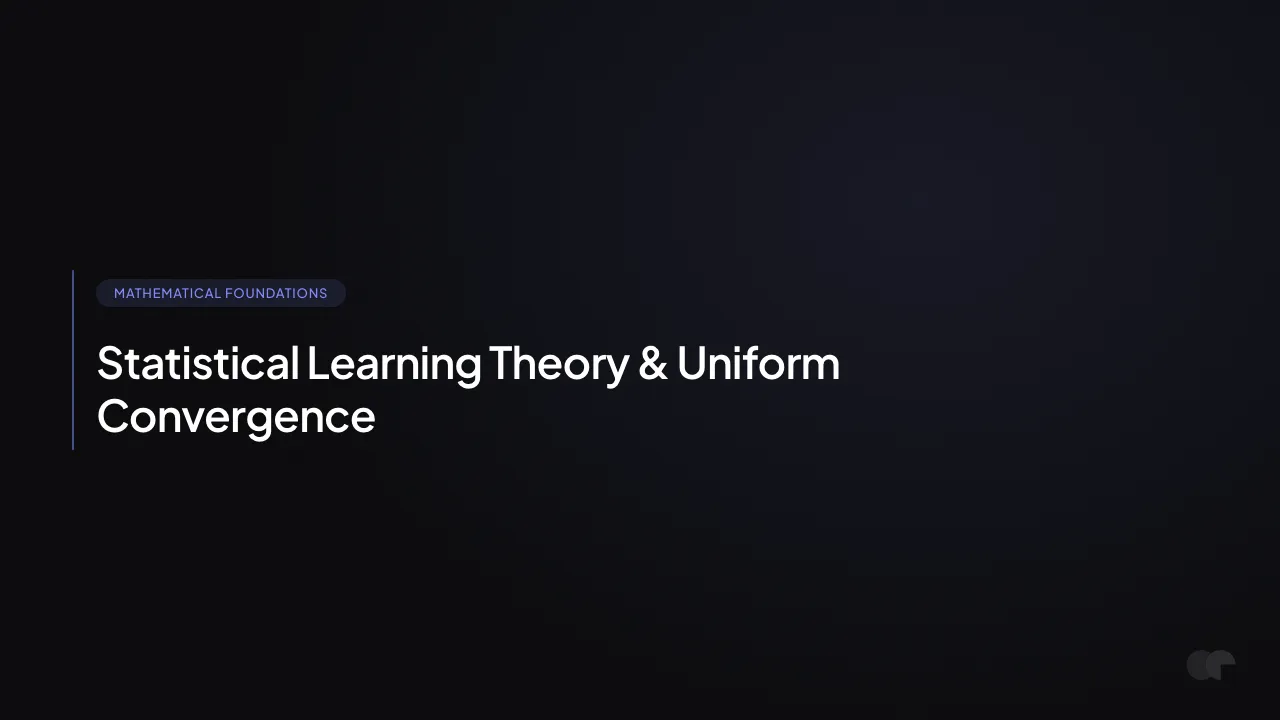 MATHEMATICAL FOUNDATIONS

Statistical Learning Theory & Uniform Convergence